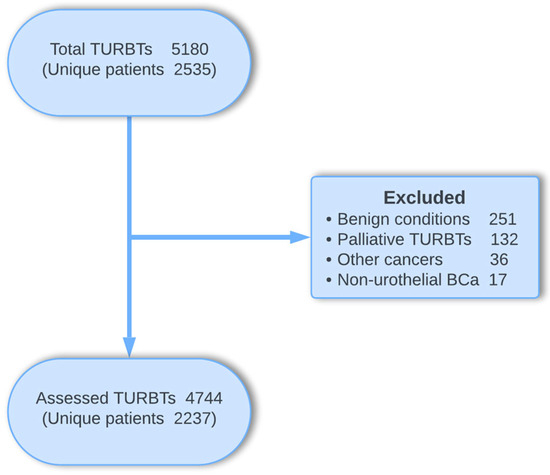 Total TURBTs 5180
(Unique patients 2535)

Excluded
• Benign conditions 251
• Palliative TURBTs 132
• Other cancers 36
• Non-urothelial BCa 17

Assessed TURBTs 4744
(Unique patients 2237)